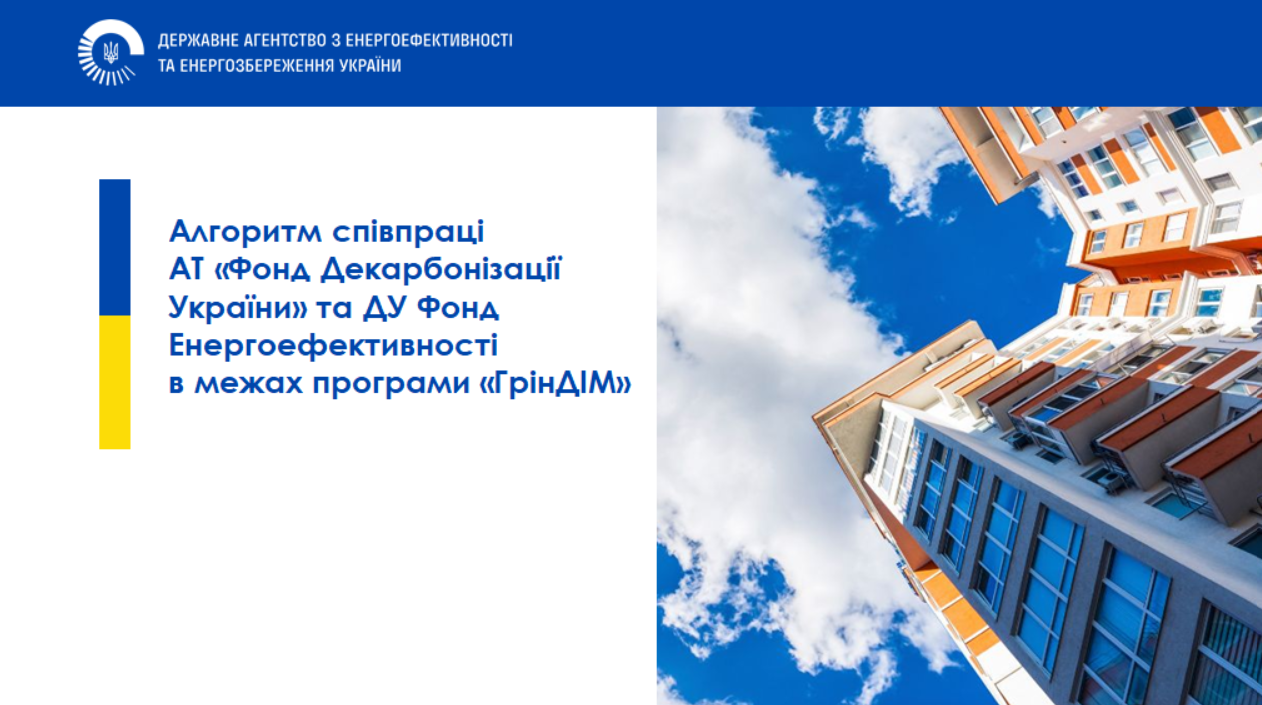 ДЕРЖАВНЕ АГЕНТСТВО З ЕНЕРГОЕФЕКТИВНОСТІ ТА ЕНЕРГОЗБЕРЕЖЕННЯ УКРАЇНИ

Алгоритм співпраці АТ «Фонд Декарбонізації України» та ДУ Фонд Енергоефективності в межах програми «ГрінДІМ»